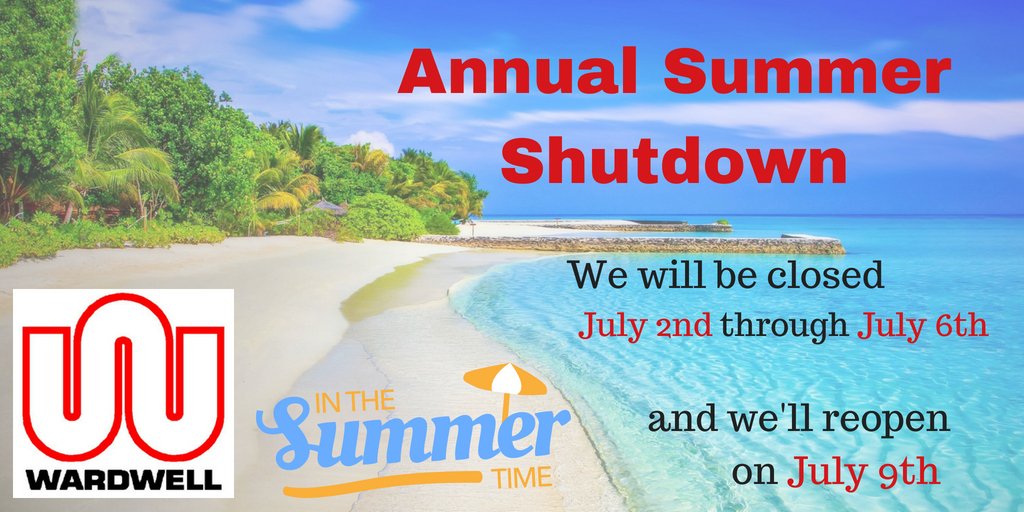 Annual Summer Shutdown

We will be closed July 2nd through July 6th

and we'll reopen on July 9th

WARDWELL

IN THE Summer TIME